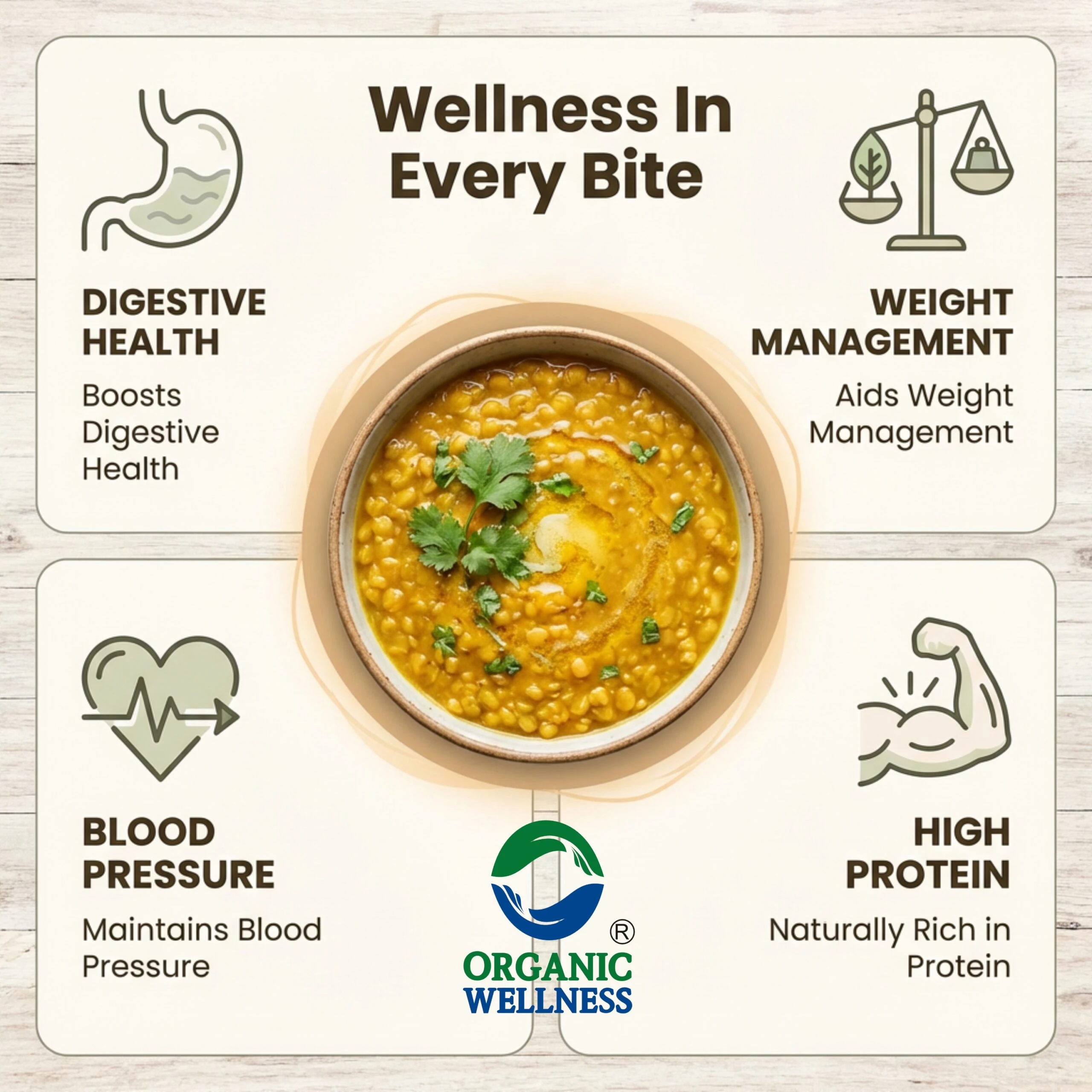 Wellness In Every Bite

DIGESTIVE HEALTH

Boosts Digestive Health

WEIGHT MANAGEMENT

Aids Weight Management

BLOOD PRESSURE

Maintains Blood Pressure

HIGH PROTEIN

Naturally Rich in Protein

®
ORGANIC WELLNESS